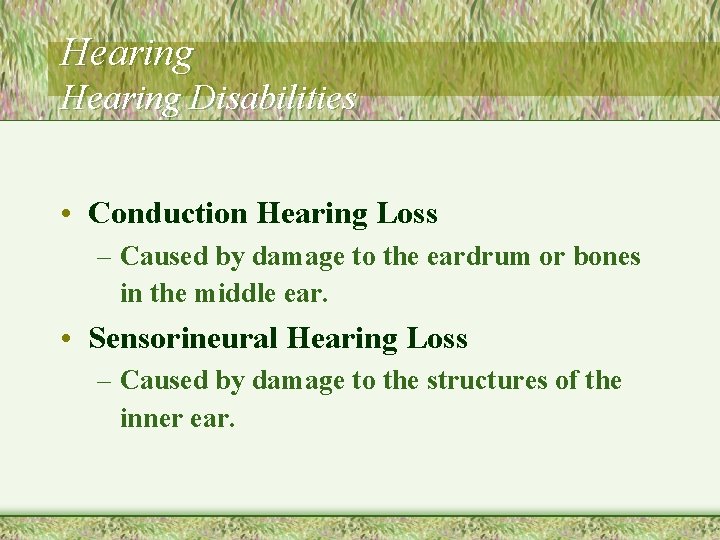 Hearing
Hearing Disabilities

• Conduction Hearing Loss
– Caused by damage to the eardrum or bones in the middle ear.

• Sensorineural Hearing Loss
– Caused by damage to the structures of the inner ear.